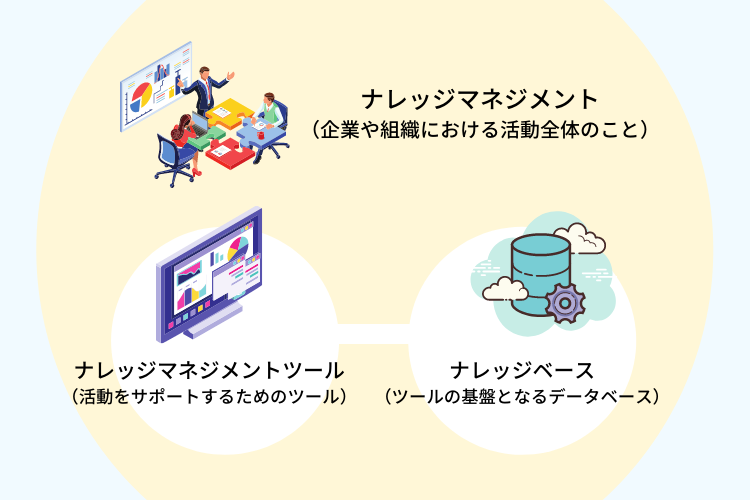 ナレッジマネジメント
（企業や組織における活動全体のこと）

ナレッジマネジメントツール
（活動をサポートするためのツール）

ナレッジベース
（ツールの基盤となるデータベース）